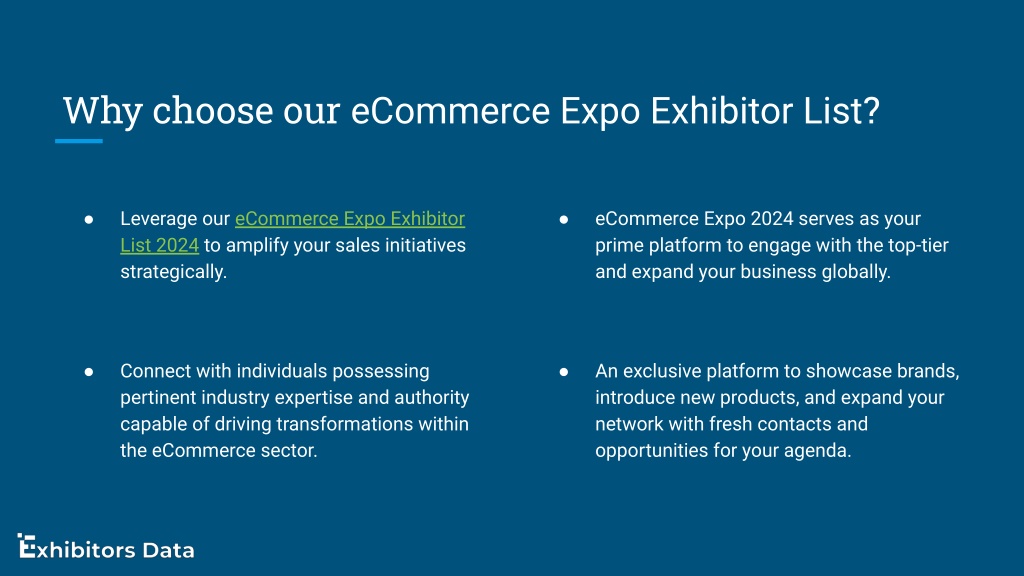 Why choose our eCommerce Expo Exhibitor List?

● Leverage our eCommerce Expo Exhibitor List 2024 to amplify your sales initiatives strategically.

● Connect with individuals possessing pertinent industry expertise and authority capable of driving transformations within the eCommerce sector.

● eCommerce Expo 2024 serves as your prime platform to engage with the top-tier and expand your business globally.

● An exclusive platform to showcase brands, introduce new products, and expand your network with fresh contacts and opportunities for your agenda.

Exhibitors Data